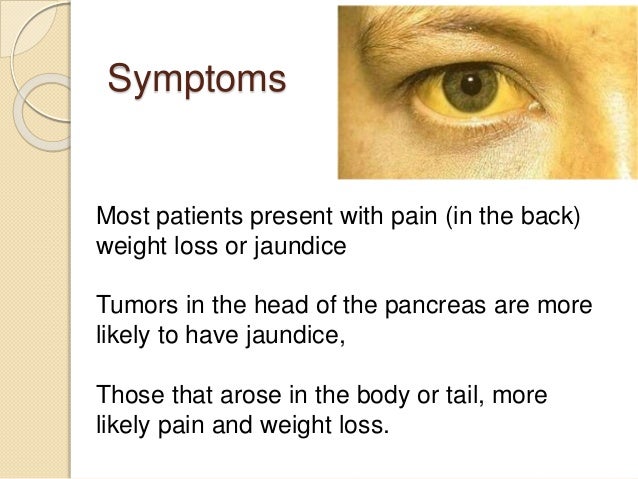 Symptoms

Most patients present with pain (in the back) weight loss or jaundice

Tumors in the head of the pancreas are more likely to have jaundice,

Those that arose in the body or tail, more likely pain and weight loss.